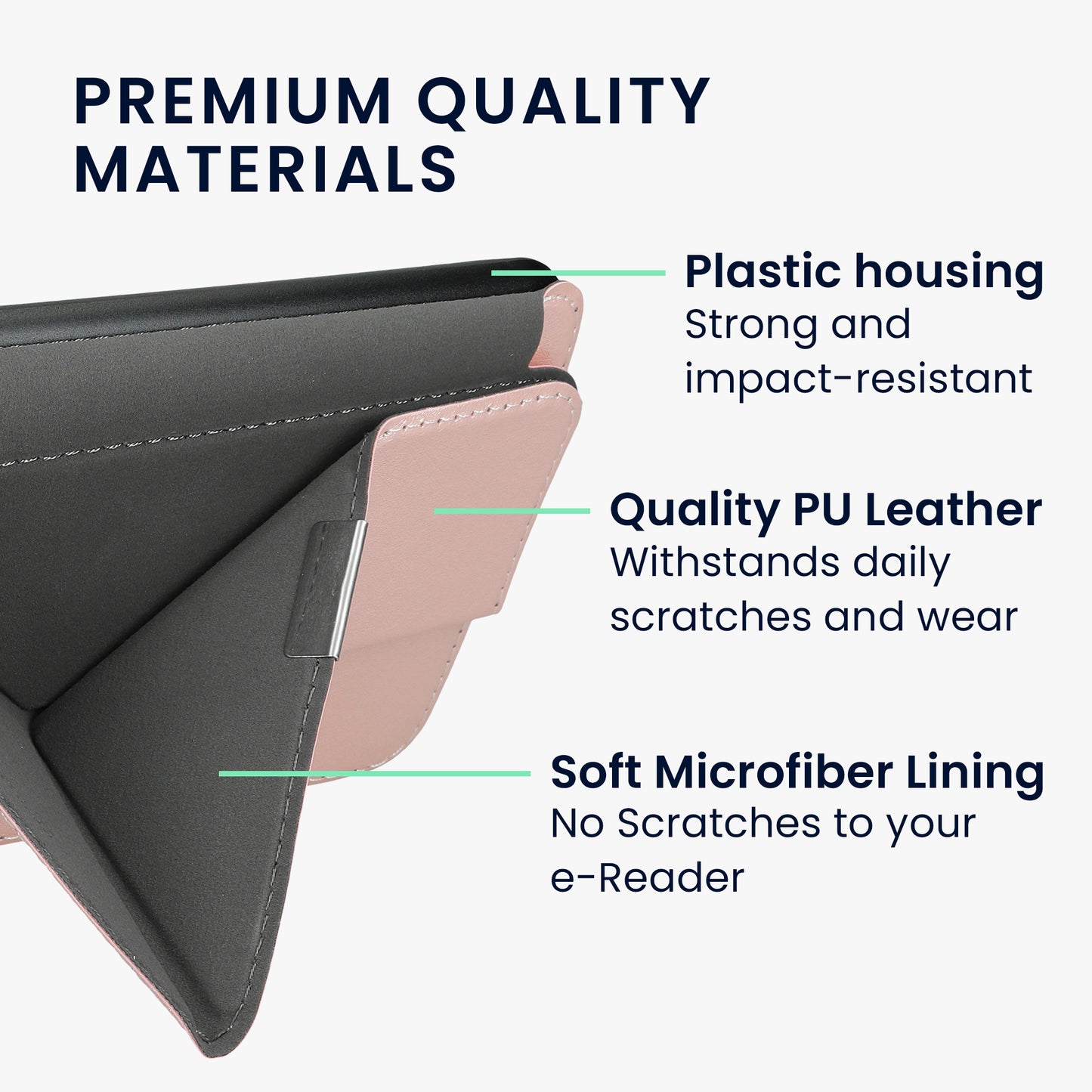 PREMIUM QUALITY MATERIALS

Plastic housing
Strong and impact-resistant

Quality PU Leather
Withstands daily scratches and wear

Soft Microfiber Lining
No Scratches to your e-Reader